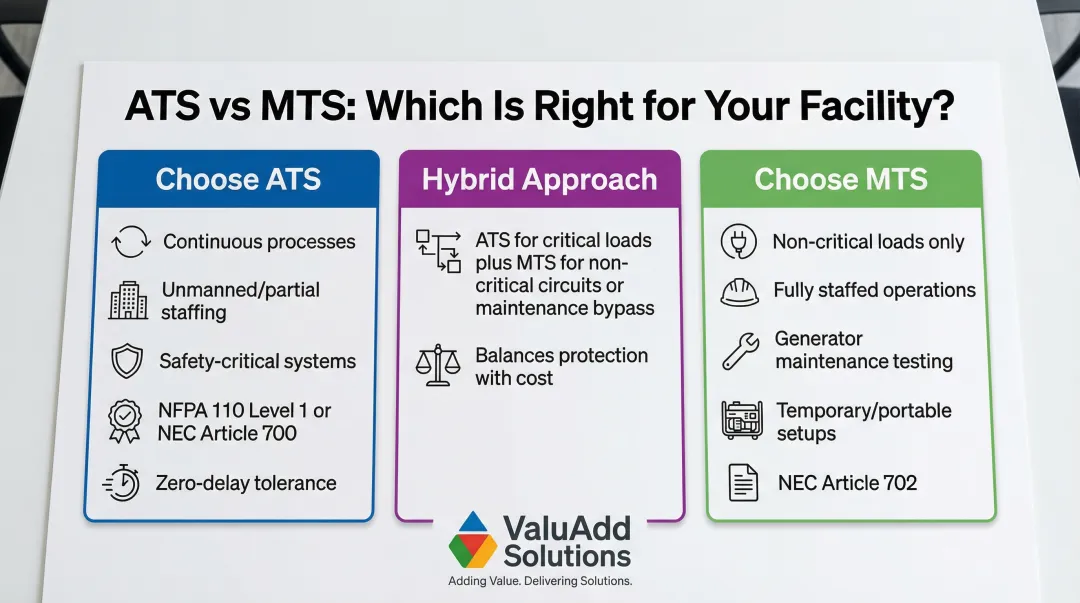 ATS vs MTS: Which Is Right for Your Facility?

Choose ATS

Continuous processes

Unmanned/partial staffing

Safety-critical systems

NFPA 110 Level 1 or NEC Article 700

Zero-delay tolerance

Hybrid Approach

ATS for critical loads plus MTS for non-critical circuits or maintenance bypass

Balances protection with cost

Choose MTS

Non-critical loads only

Fully staffed operations

Generator maintenance testing

Temporary/portable setups

NEC Article 702

ValuAdd Solutions
Adding Value. Delivering Solutions.